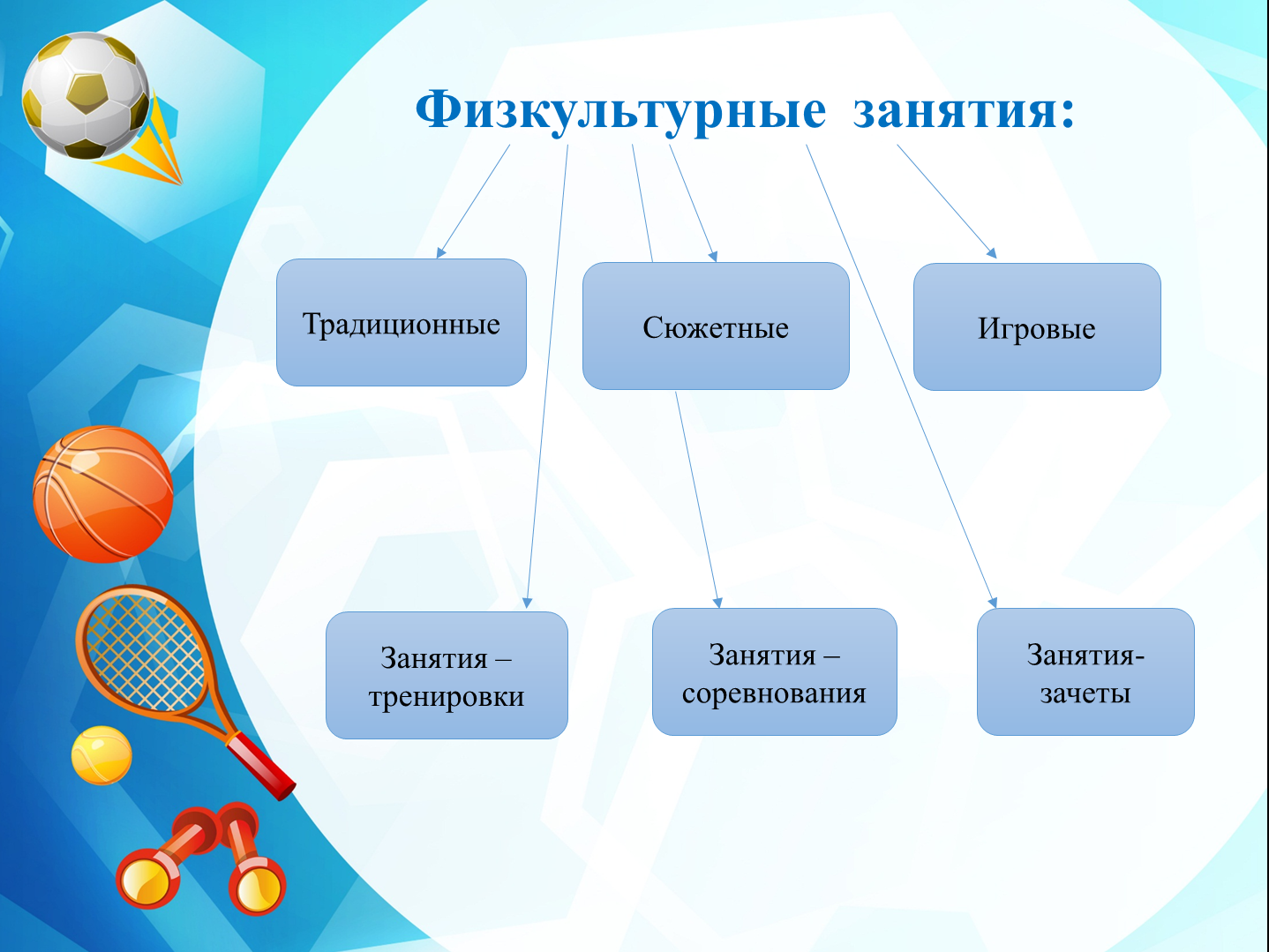 Физкультурные занятия:

Традиционные

Сюжетные

Игровые

Занятия – тренировки

Занятия – соревнования

Занятия-зачеты